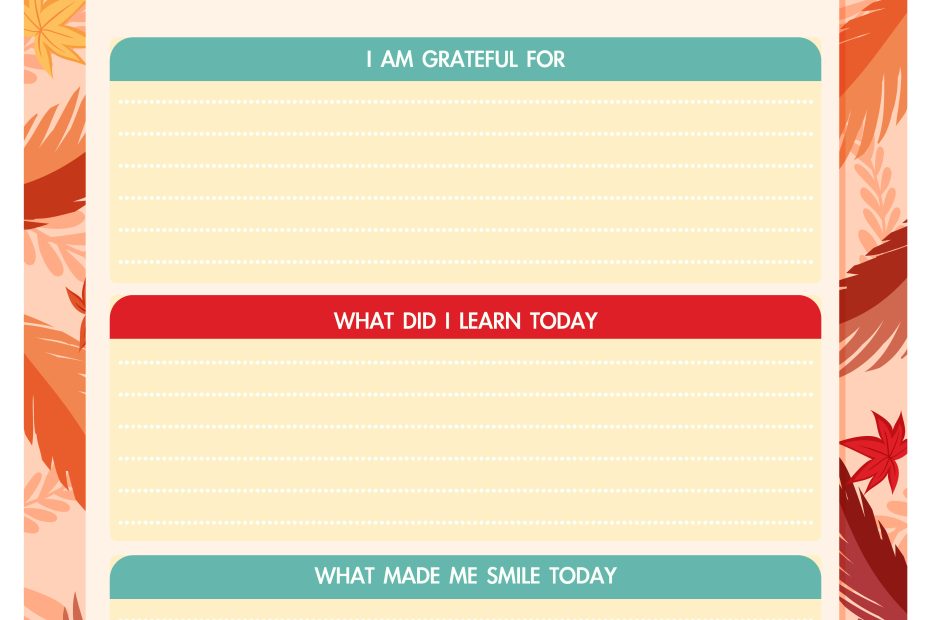 I AM GRATEFUL FOR

WHAT DID I LEARN TODAY

WHAT MADE ME SMILE TODAY